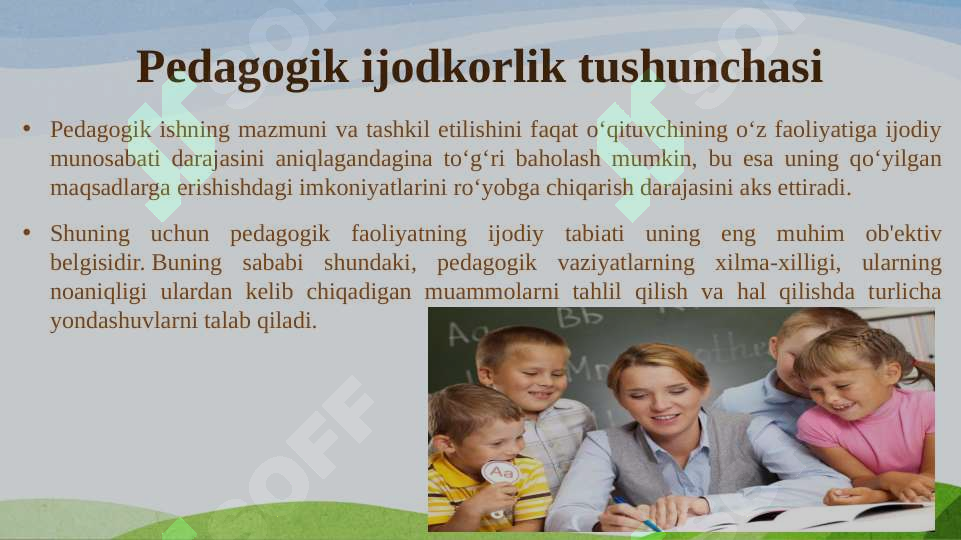 Pedagogik ijodkorlik tushunchasi

• Pedagogik ishning mazmuni va tashkil etilishini faqat o‘qituvchining o‘z faoliyatiga ijodiy munosabati darajasini aniqlagandagina to‘g‘ri baholash mumkin, bu esa uning qo‘yilgan maqsadlarga erishishdagi imkoniyatlarini ro‘yobga chiqarish darajasini aks ettiradi.

• Shuning uchun pedagogik faoliyatning ijodiy tabiati uning eng muhim ob'ektiv belgisidir. Buning sababi shundaki, pedagogik vaziyatlarning xilma-xilligi, ularning noaniqligi ulardan kelib chiqadigan muammolarni tahlil qilish va hal qilishda turlicha yondashuvlarni talab qiladi.

Aa